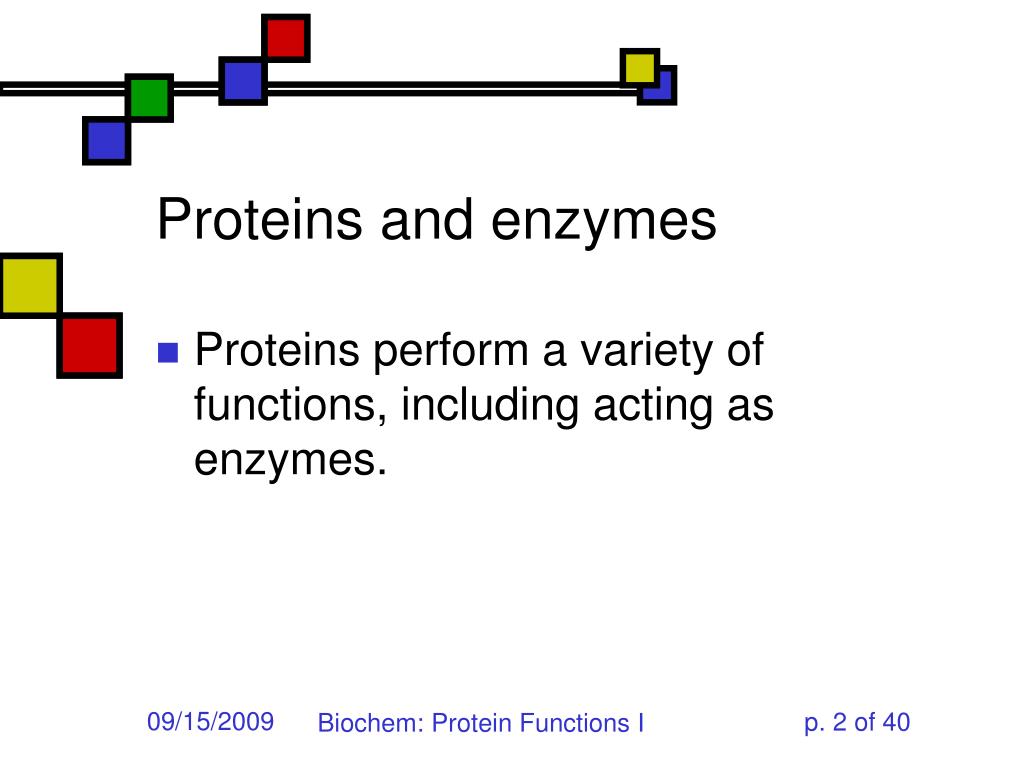 Proteins and enzymes

Proteins perform a variety of functions, including acting as enzymes.

09/15/2009 Biochem: Protein Functions I p. 2 of 40